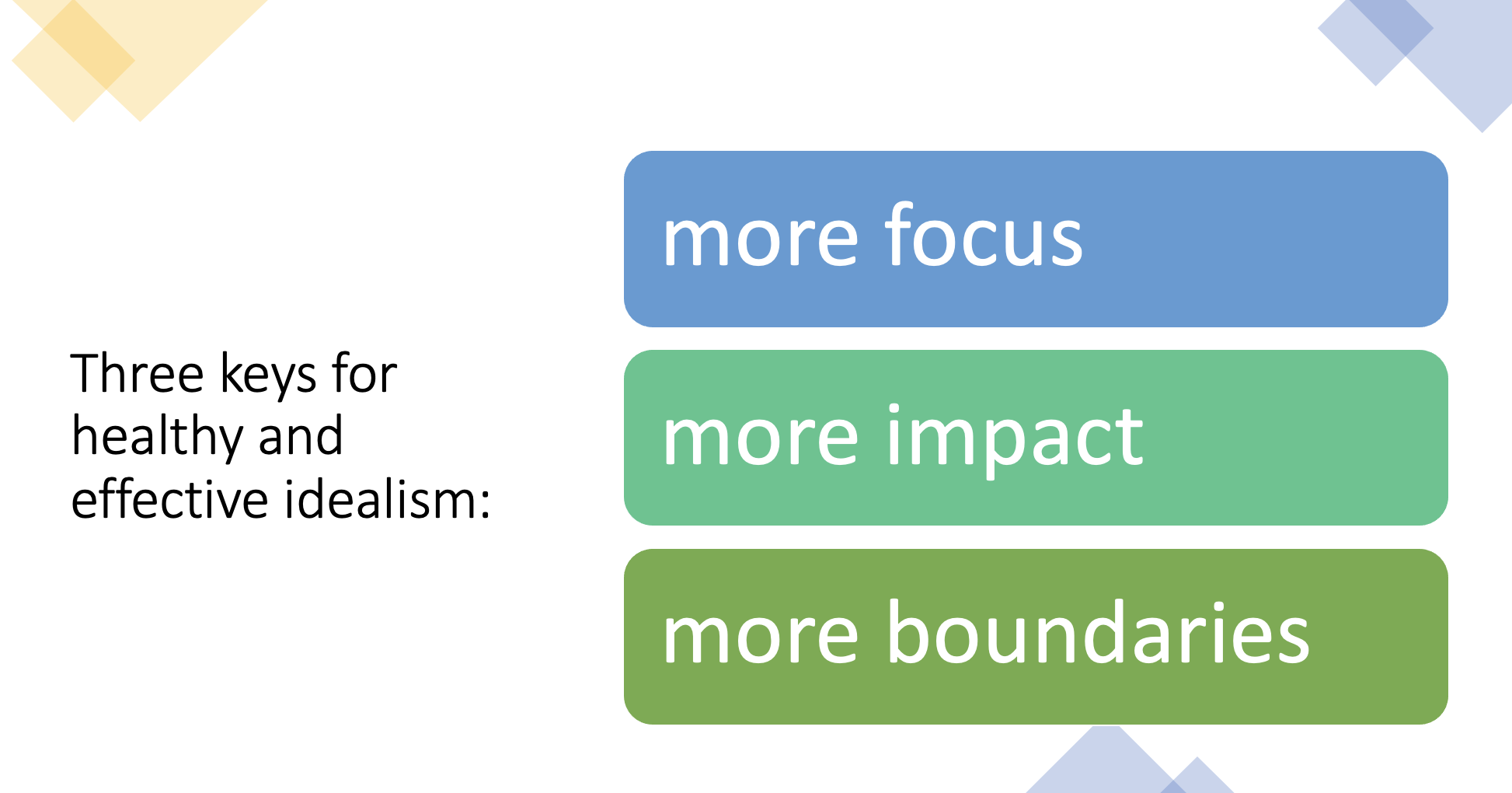 Three keys for healthy and effective idealism:

more focus

more impact

more boundaries